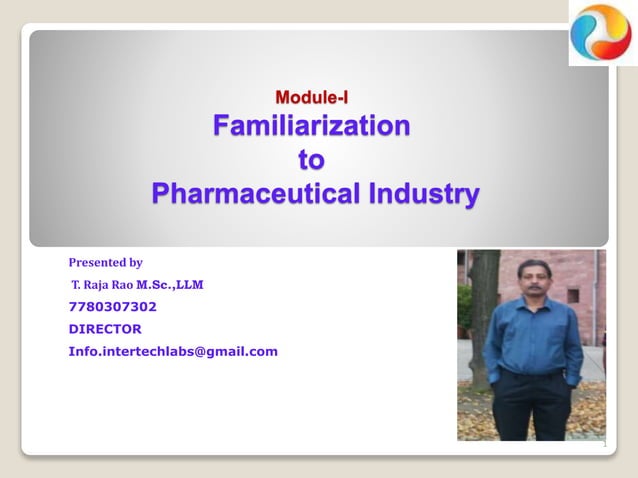 Module-I
Familiarization
to
Pharmaceutical Industry

Presented by
T. Raja Rao M.Sc.,LLM
7780307302
DIRECTOR
Info.intertechlabs@gmail.com

1